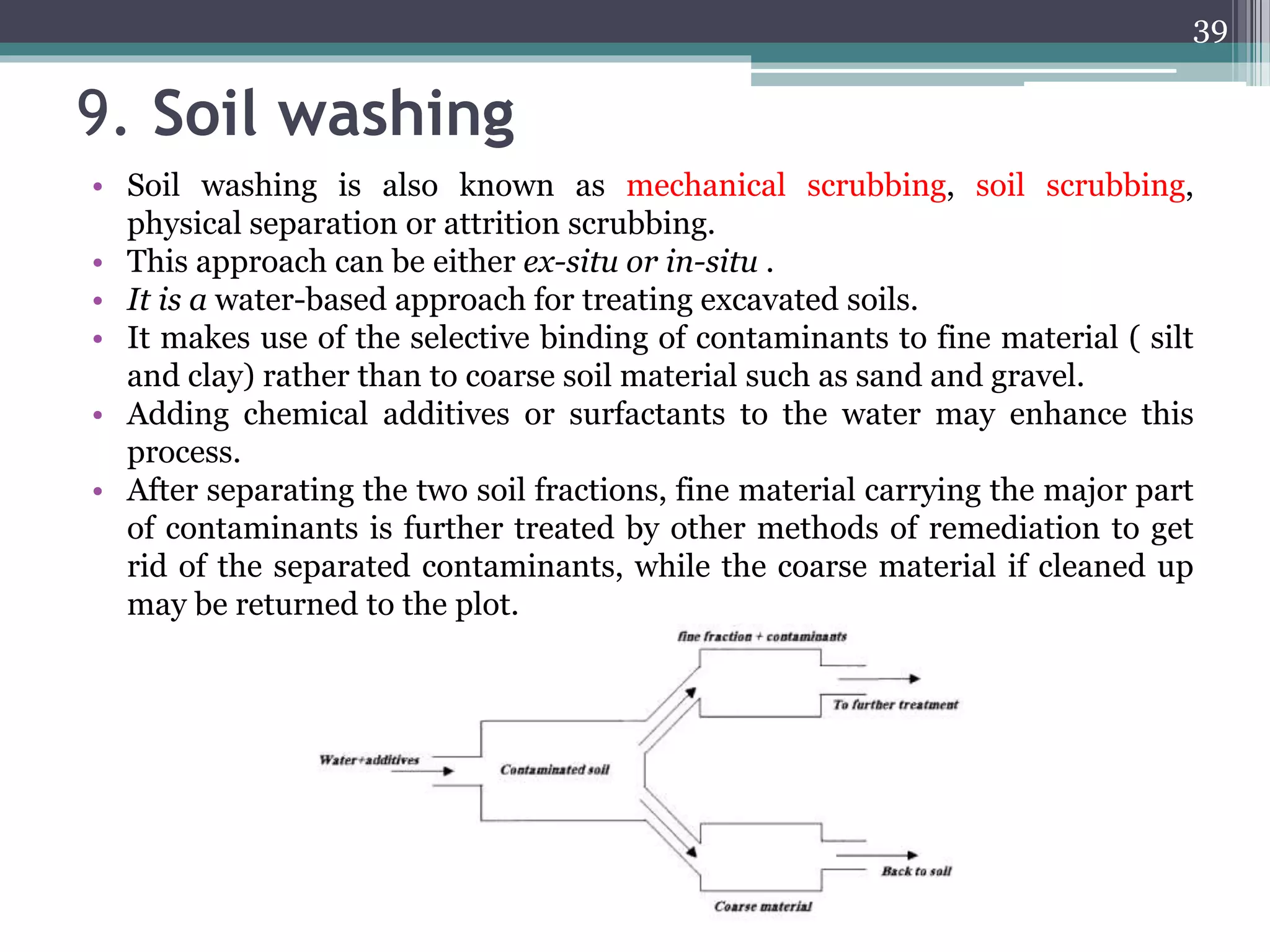 39

9. Soil washing

• Soil washing is also known as mechanical scrubbing, soil scrubbing, physical separation or attrition scrubbing.
• This approach can be either ex-situ or in-situ .
• It is a water-based approach for treating excavated soils.
• It makes use of the selective binding of contaminants to fine material ( silt and clay) rather than to coarse soil material such as sand and gravel.
• Adding chemical additives or surfactants to the water may enhance this process.
• After separating the two soil fractions, fine material carrying the major part of contaminants is further treated by other methods of remediation to get rid of the separated contaminants, while the coarse material if cleaned up may be returned to the plot.

fine fraction + contaminants
To further treatment
Water+additives
Contaminated soil
Back to soil
Coarse material